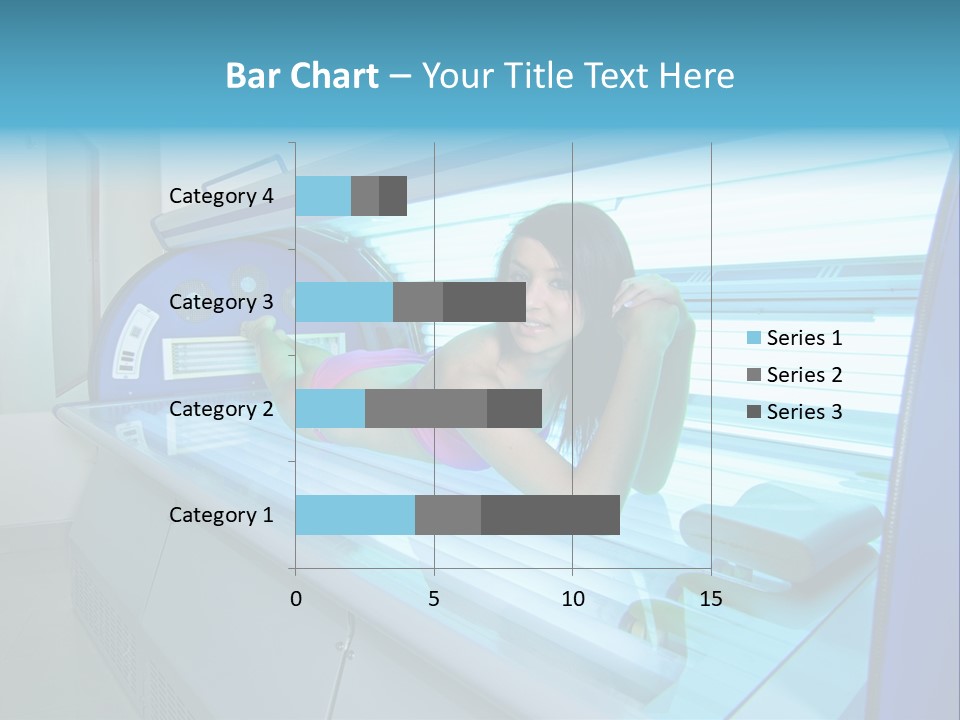 Bar Chart – Your Title Text Here

Category 4
Category 3
Category 2
Category 1

0
5
10
15

Series 1
Series 2
Series 3